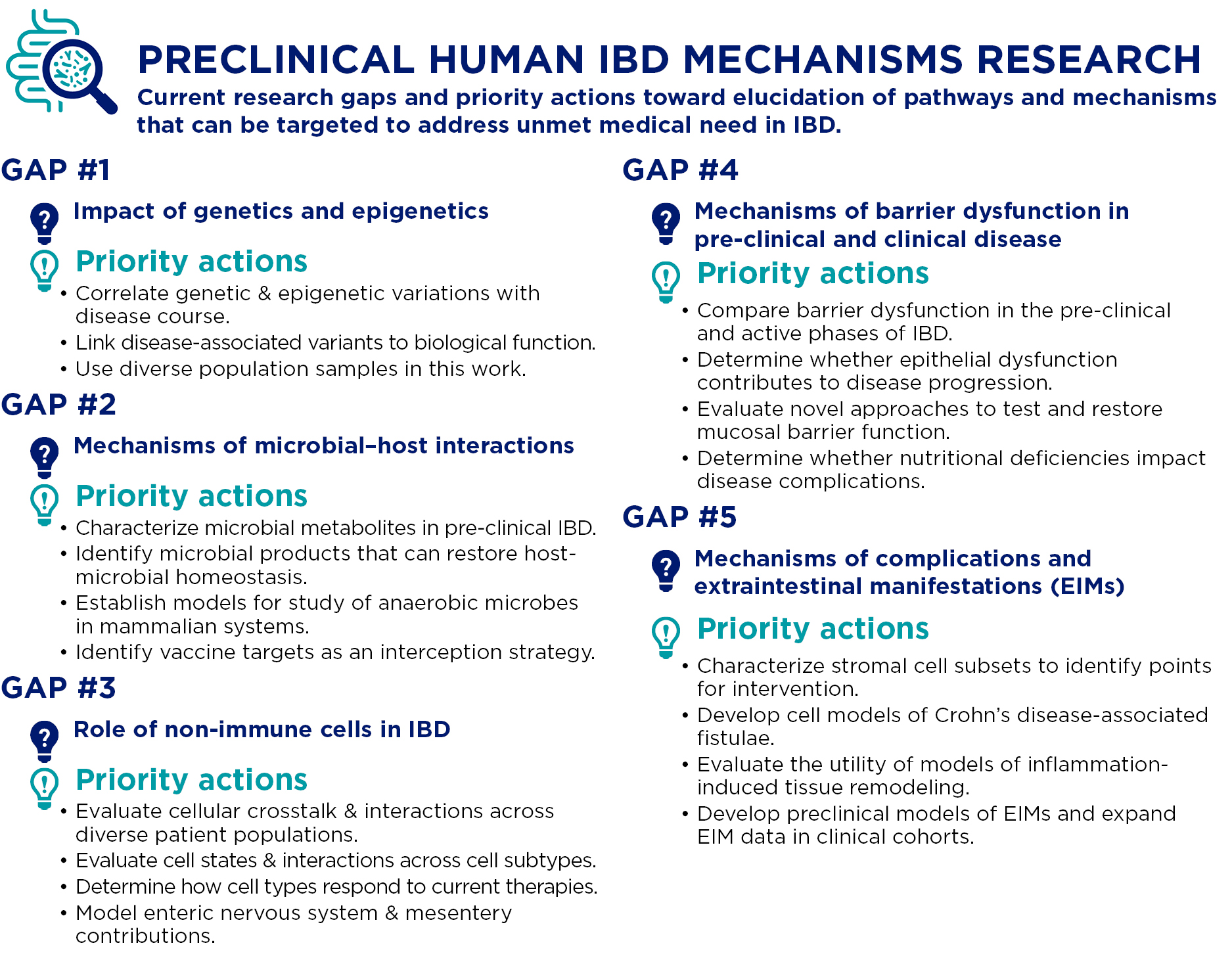 PRECLINICAL HUMAN IBD MECHANISMS RESEARCH

Current research gaps and priority actions toward elucidation of pathways and mechanisms that can be targeted to address unmet medical need in IBD.

GAP #1

Impact of genetics and epigenetics

Priority actions

• Correlate genetic & epigenetic variations with disease course.
• Link disease-associated variants to biological function.
• Use diverse population samples in this work.

GAP #2

Mechanisms of microbial–host interactions

Priority actions

• Characterize microbial metabolites in pre-clinical IBD.
• Identify microbial products that can restore host-microbial homeostasis.
• Establish models for study of anaerobic microbes in mammalian systems.
• Identify vaccine targets as an interception strategy.

GAP #3

Role of non-immune cells in IBD

Priority actions

• Evaluate cellular crosstalk & interactions across diverse patient populations.
• Evaluate cell states & interactions across cell subtypes.
• Determine how cell types respond to current therapies.
• Model enteric nervous system & mesentery contributions.

GAP #4

Mechanisms of barrier dysfunction in pre-clinical and clinical disease

Priority actions

• Compare barrier dysfunction in the pre-clinical and active phases of IBD.
• Determine whether epithelial dysfunction contributes to disease progression.
• Evaluate novel approaches to test and restore mucosal barrier function.
• Determine whether nutritional deficiencies impact disease complications.

GAP #5

Mechanisms of complications and extraintestinal manifestations (EIMs)

Priority actions

• Characterize stromal cell subsets to identify points for intervention.
• Develop cell models of Crohn's disease-associated fistulae.
• Evaluate the utility of models of inflammation-induced tissue remodeling.
• Develop preclinical models of EIMs and expand EIM data in clinical cohorts.